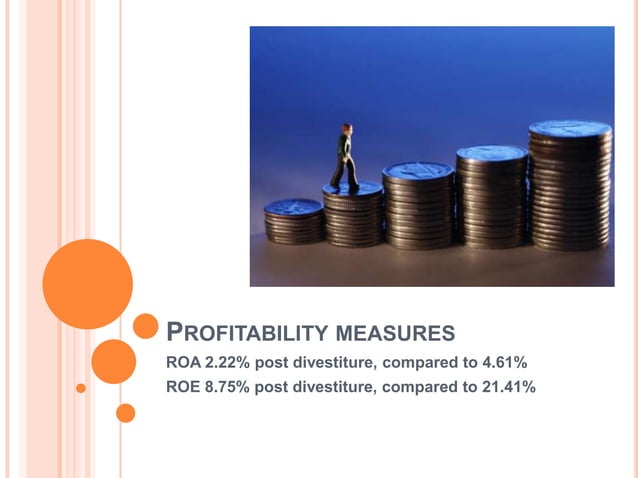 PROFITABILITY MEASURES

ROA 2.22% post divestiture, compared to 4.61%

ROE 8.75% post divestiture, compared to 21.41%